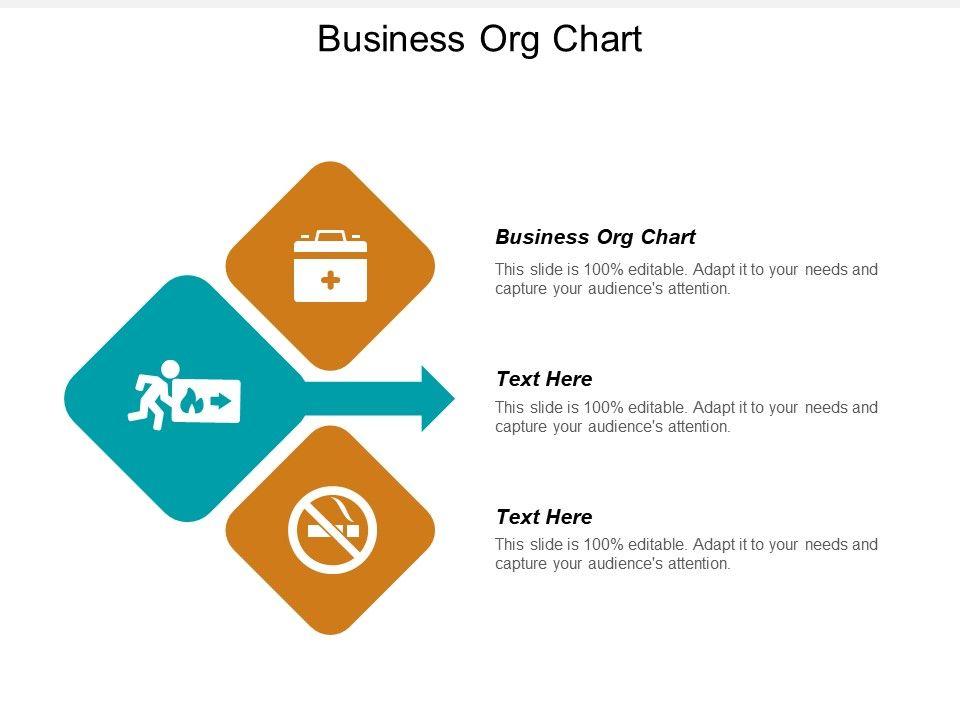 Business Org Chart

Business Org Chart

This slide is 100% editable. Adapt it to your needs and capture your audience's attention.

Text Here

This slide is 100% editable. Adapt it to your needs and capture your audience's attention.

Text Here

This slide is 100% editable. Adapt it to your needs and capture your audience's attention.